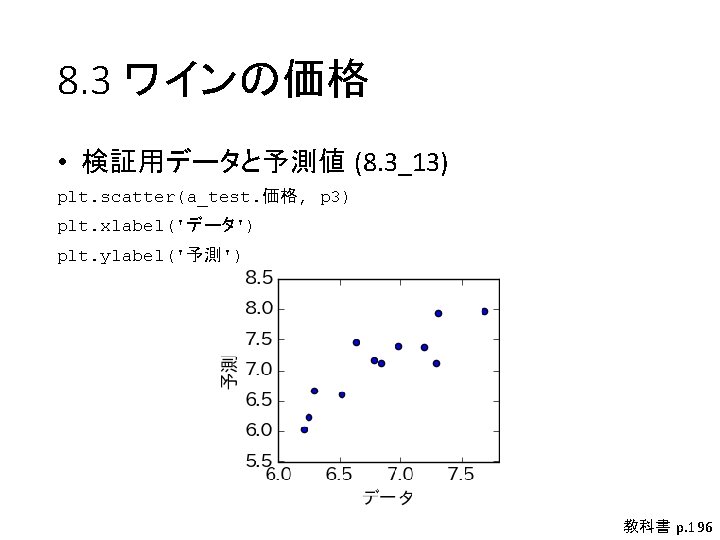 8.3 ワインの価格

• 検証用データと予測値 (8.3_13)

plt.scatter(a_test.価格, p3)

plt.xlabel('データ')

plt.ylabel('予測')

8.5
8.0
7.5
7.0
6.5
6.0
5.5
予測
6.0 6.5 7.0 7.5
データ

教科書 p.196